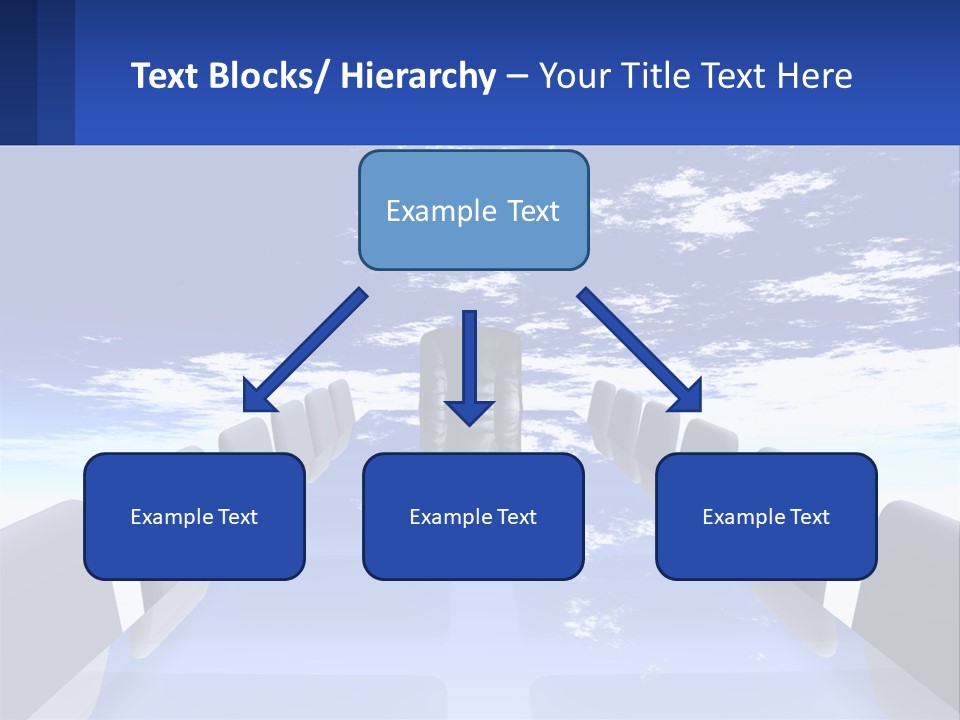 Text Blocks/ Hierarchy – Your Title Text Here

Example Text

Example Text

Example Text

Example Text